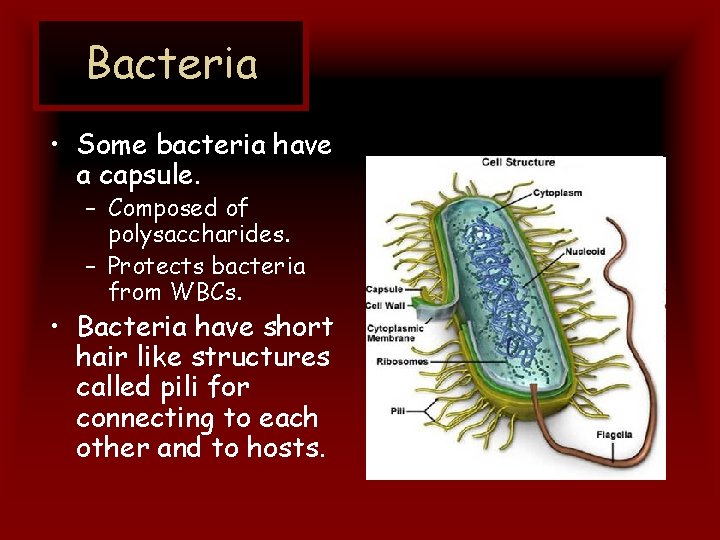 Bacteria

• Some bacteria have a capsule.
– Composed of polysaccharides.
– Protects bacteria from WBCs.
• Bacteria have short hair like structures called pili for connecting to each other and to hosts.

Cell Structure
Cytoplasm
Nucleoid
Capsule
Cell Wall
Cytoplasmic Membrane
Ribosomes
Pili
Flagella